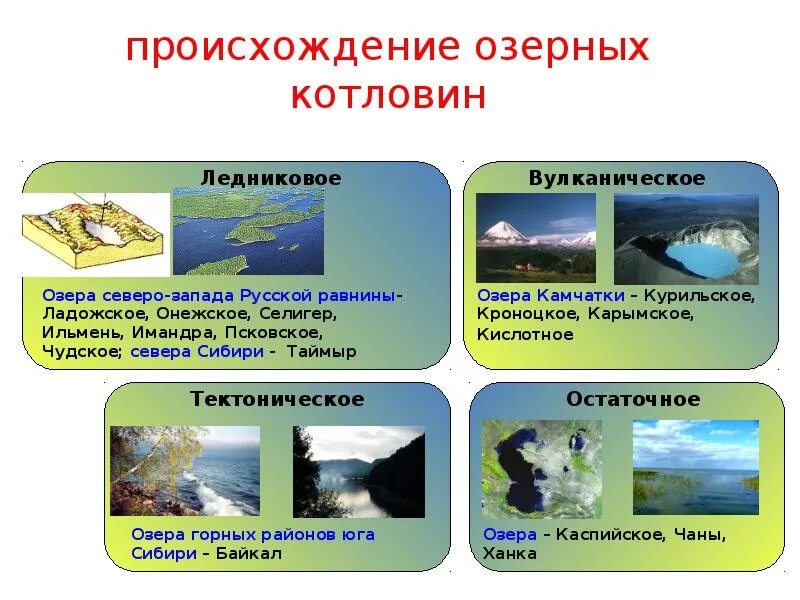 происхождение озерных котловин

Ледниковое

Озера северо-запада Русской равнины- Ладожское, Онежское, Селигер, Ильмень, Имандра, Псковское, Чудское; севера Сибири - Таймыр

Вулканическое

Озера Камчатки – Курильское, Кроноцкое, Карымское, Кислотное

Тектоническое

Озера горных районов юга Сибири – Байкал

Остаточное

Озера – Каспийское, Чаны, Ханка